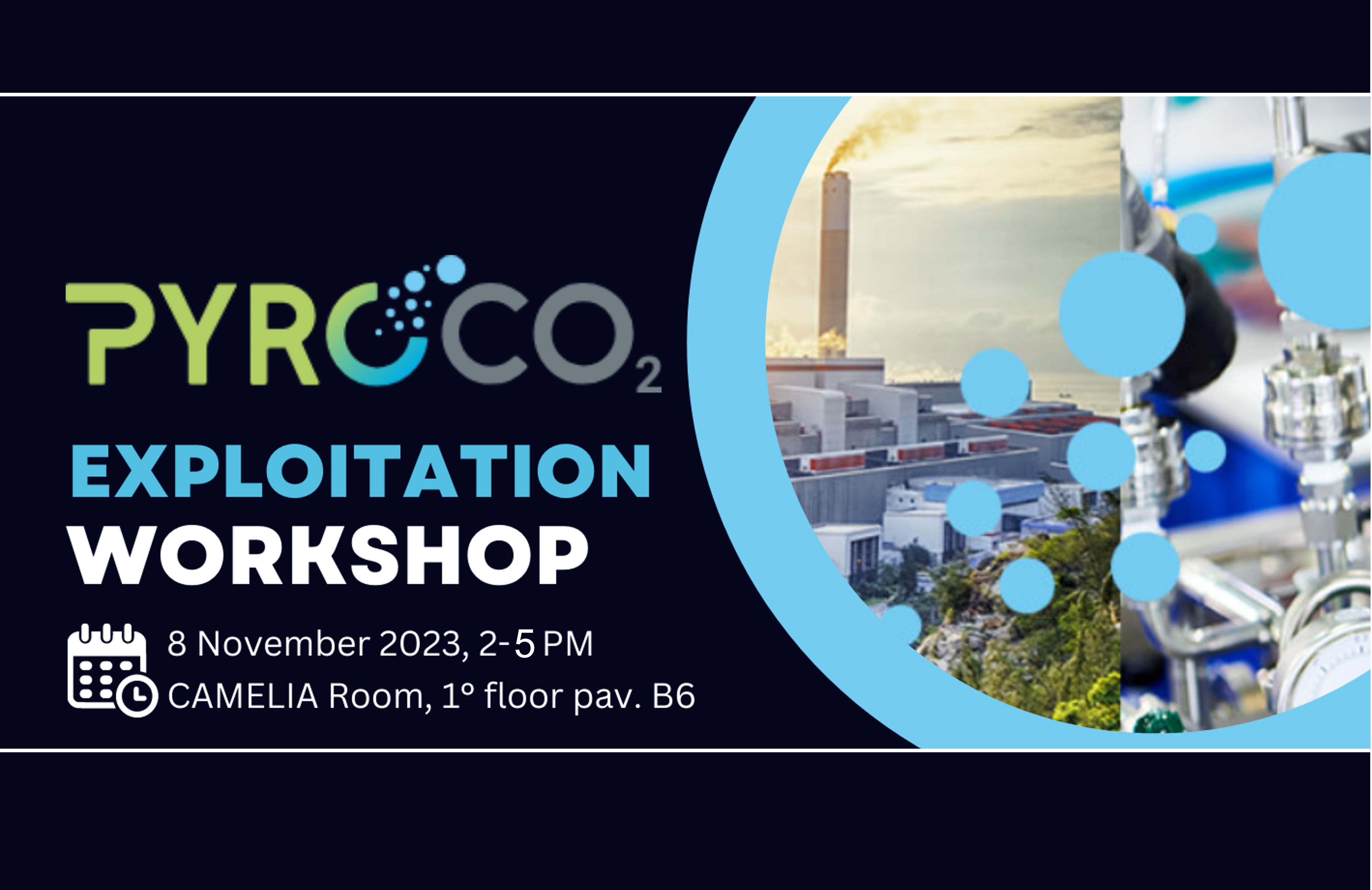 PYROCO$_2$

EXPLOITATION WORKSHOP

8 November 2023, 2-5 PM
CAMELIA Room, 1° floor pav. B6